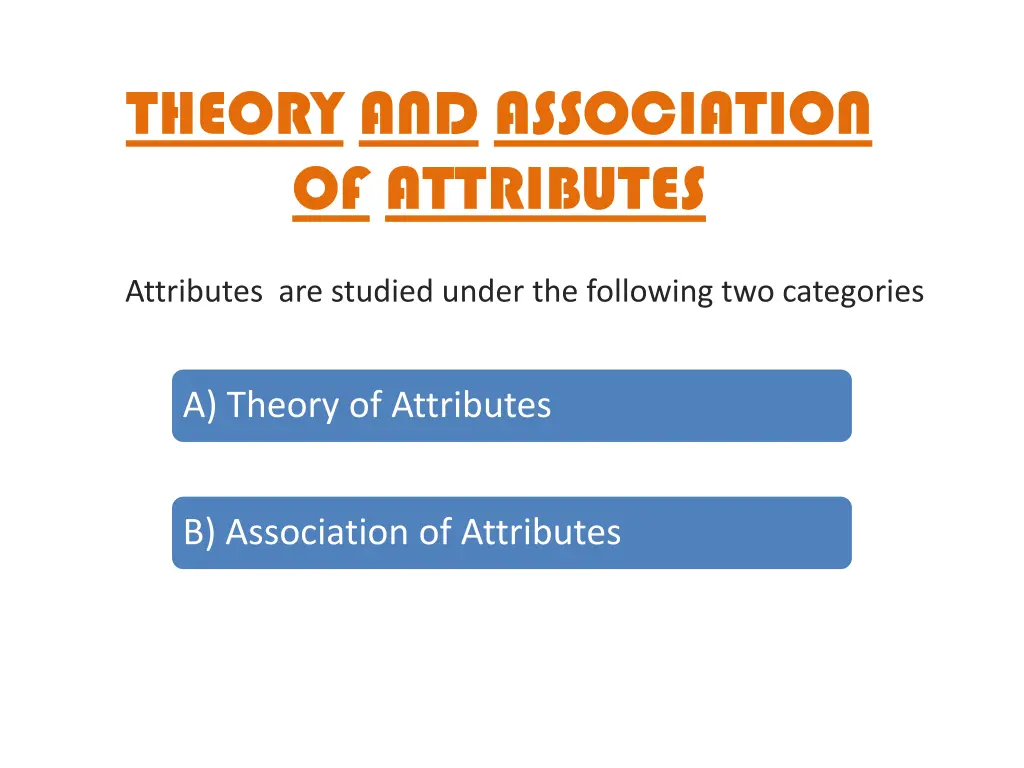 THEORY AND ASSOCIATION OF ATTRIBUTES

Attributes are studied under the following two categories

A) Theory of Attributes

B) Association of Attributes